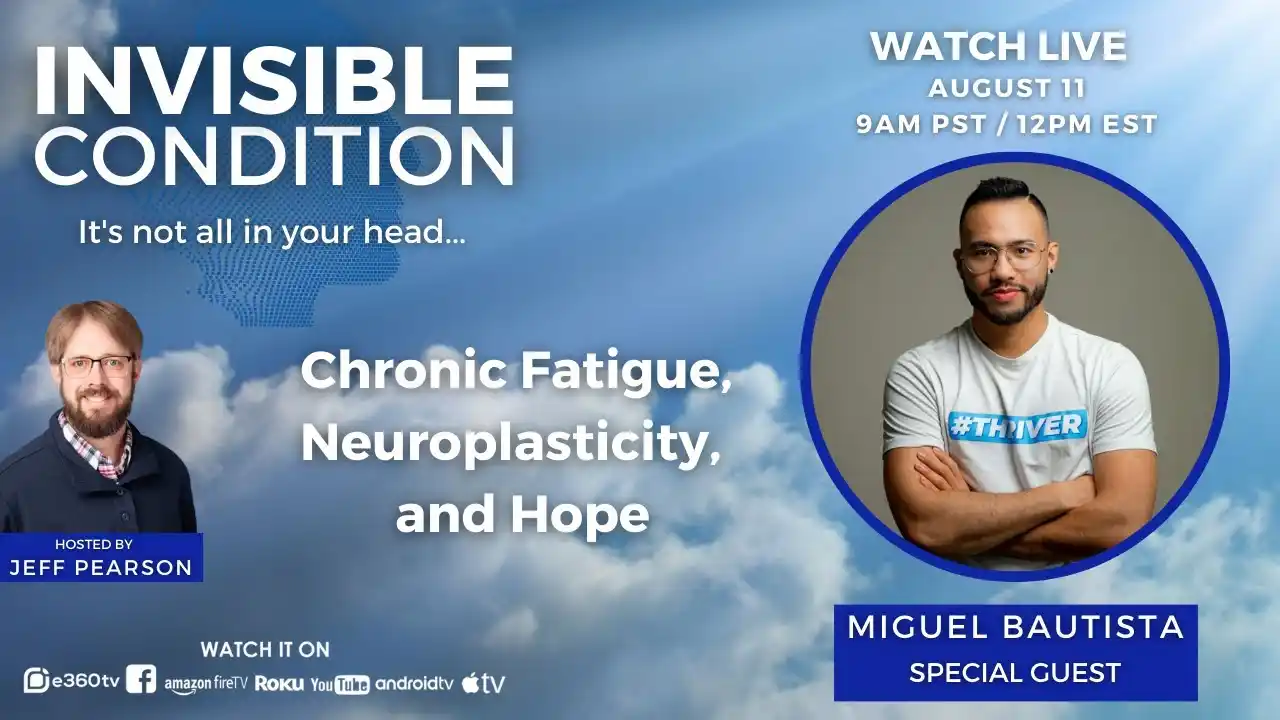 INVISIBLE CONDITION

It's not all in your head...

WATCH LIVE
AUGUST 11
9AM PST / 12PM EST

Chronic Fatigue, Neuroplasticity, and Hope

#THRIVER

HOSTED BY
JEFF PEARSON

MIGUEL BAUTISTA
SPECIAL GUEST

WATCH IT ON
e360tv amazon fireTV Roku YouTube androidtv tv